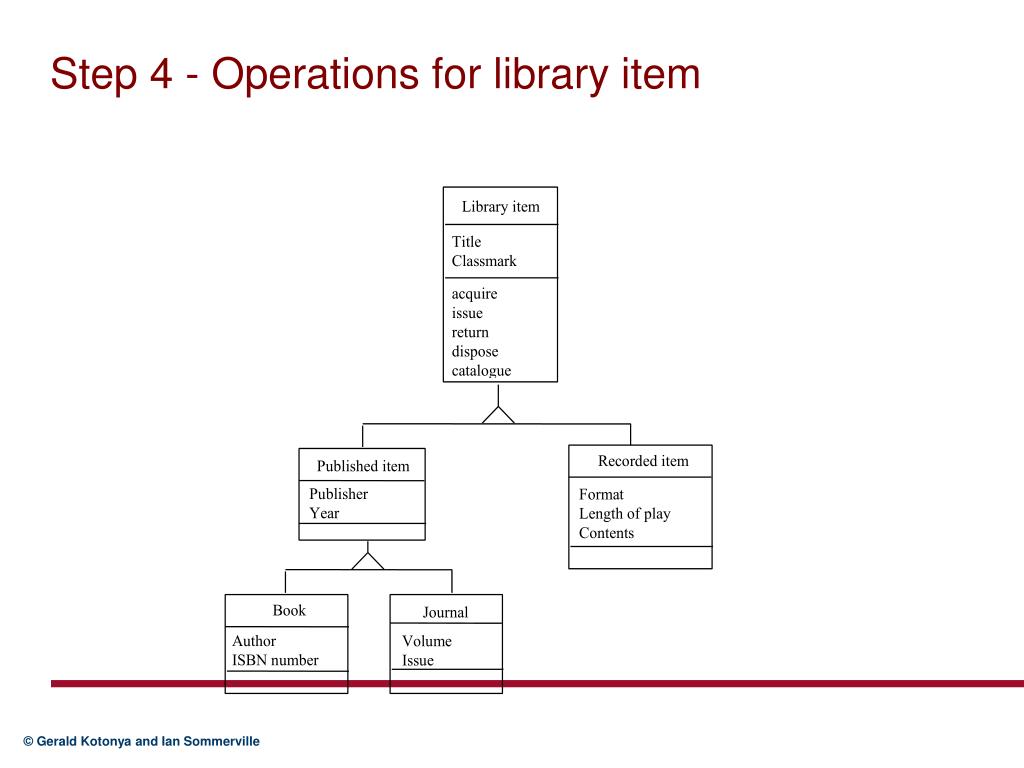 Step 4 - Operations for library item

Library item
Title
Classmark
acquire
issue
return
dispose
catalogue

Published item
Publisher
Year

Recorded item
Format
Length of play
Contents

Book
Author
ISBN number

Journal
Volume
Issue

© Gerald Kotonya and Ian Sommerville